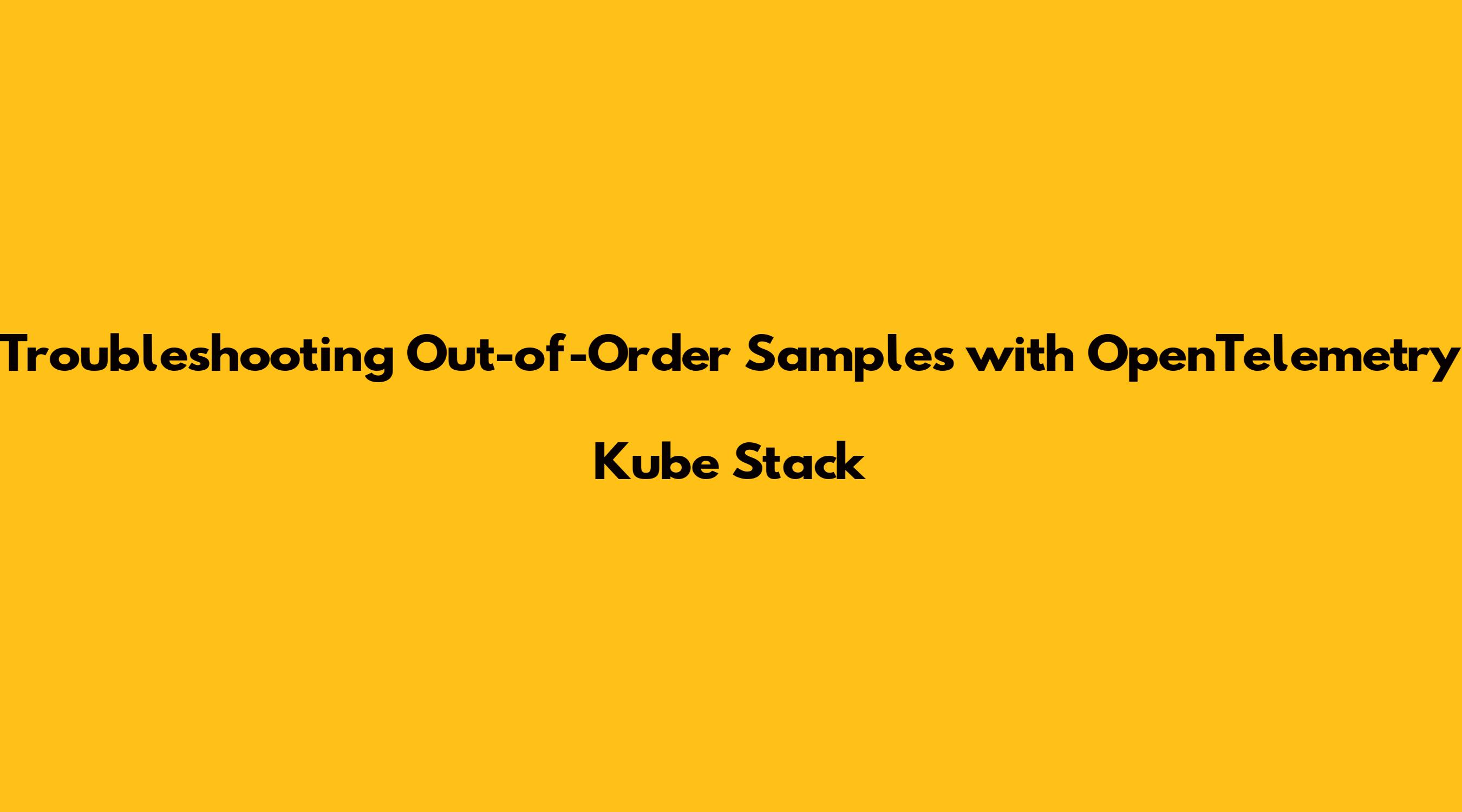 Troubleshooting Out-of-Order Samples with OpenTelemetry Kube Stack